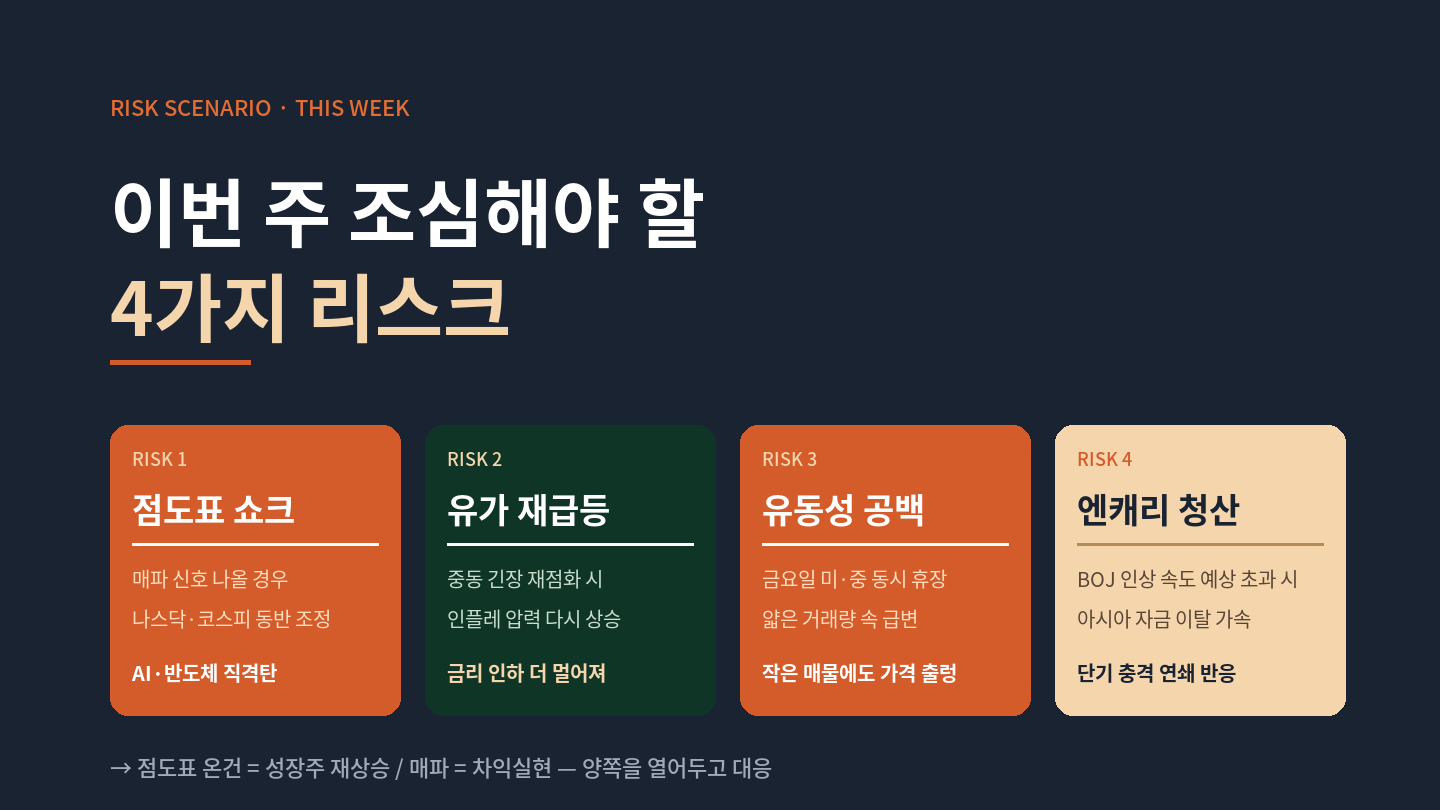 RISK SCENARIO · THIS WEEK

이번 주 조심해야 할
4가지 리스크

RISK 1
점도표 쇼크
매파 신호 나올 경우
나스닥·코스피 동반 조정
AI·반도체 직격탄

RISK 2
유가 재급등
중동 긴장 재점화 시
인플레 압력 다시 상승
금리 인하 더 멀어져

RISK 3
유동성 공백
금요일 미·중 동시 휴장
얇은 거래량 속 급변
작은 매물에도 가격 출렁

RISK 4
엔캐리 청산
BOJ 인상 속도 예상 초과 시
아시아 자금 이탈 가속
단기 충격 연쇄 반응

→ 점도표 온건 = 성장주 재상승 / 매파 = 차익실현 — 양쪽을 열어두고 대응